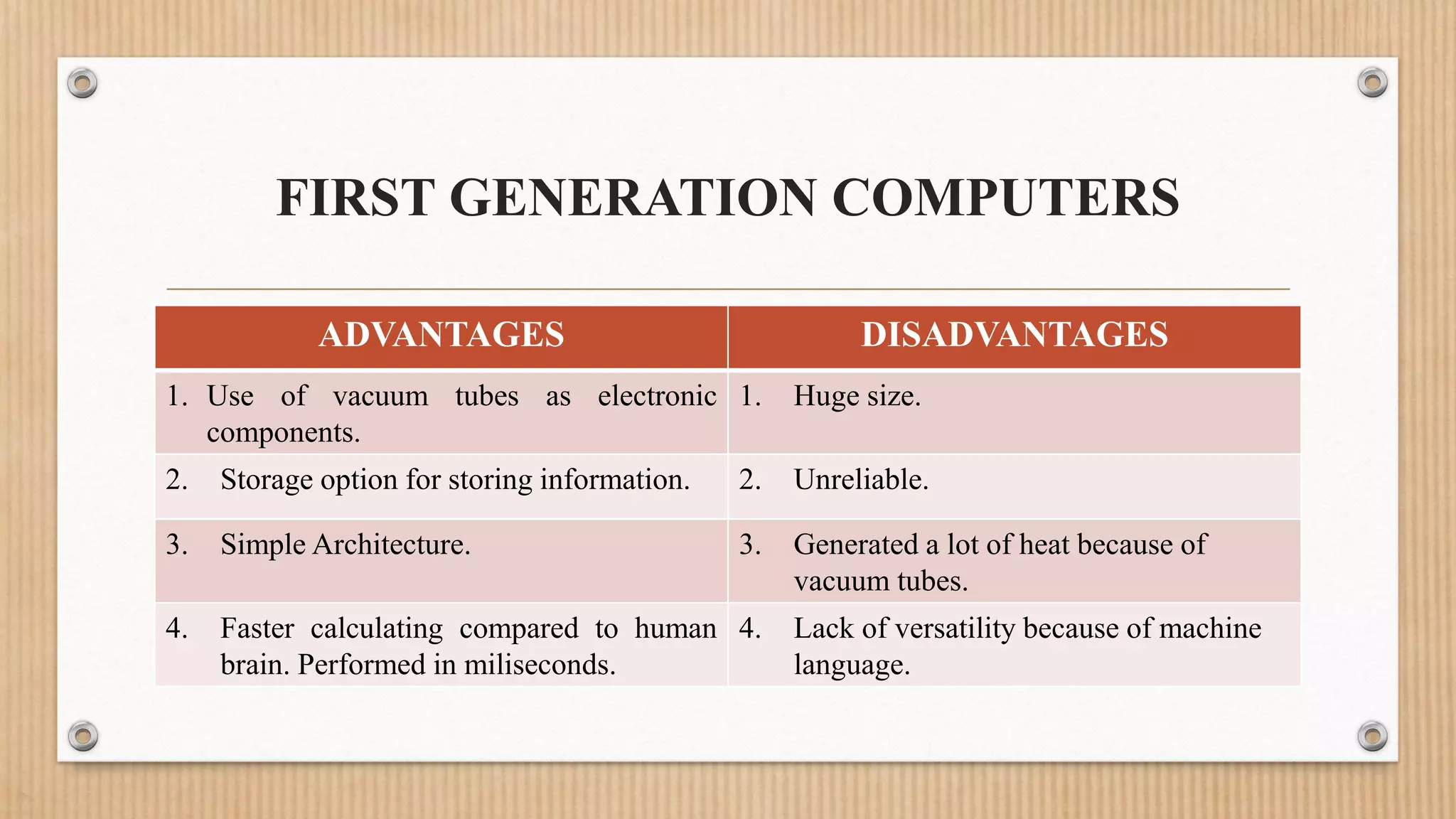 FIRST GENERATION COMPUTERS

| ADVANTAGES | DISADVANTAGES |
|---|---|
| 1. Use of vacuum tubes as electronic components. | 1. Huge size. |
| 2. Storage option for storing information. | 2. Unreliable. |
| 3. Simple Architecture. | 3. Generated a lot of heat because of vacuum tubes. |
| 4. Faster calculating compared to human brain. Performed in miliseconds. | 4. Lack of versatility because of machine language. |